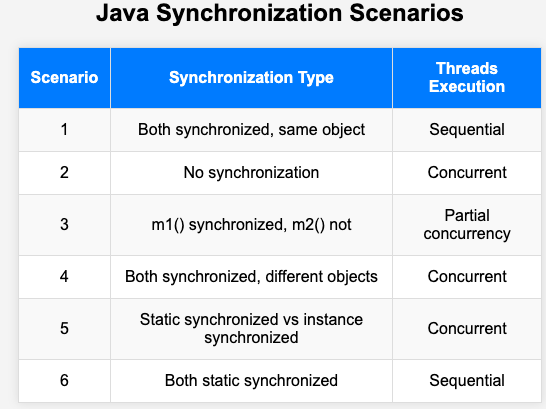 Java Synchronization Scenarios

| Scenario | Synchronization Type | Threads Execution |
|---|---|---|
| 1 | Both synchronized, same object | Sequential |
| 2 | No synchronization | Concurrent |
| 3 | m1() synchronized, m2() not | Partial concurrency |
| 4 | Both synchronized, different objects | Concurrent |
| 5 | Static synchronized vs instance synchronized | Concurrent |
| 6 | Both static synchronized | Sequential |